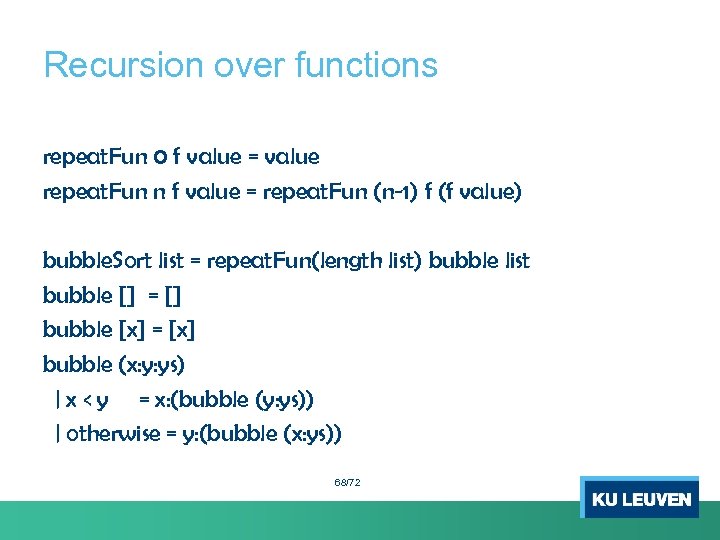 Recursion over functions

repeatFun 0 f value = value
repeatFun n f value = repeatFun (n-1) f (f value)

bubbleSort list = repeatFun(length list) bubble list
bubble [] = []
bubble [x] = [x]
bubble (x:y:ys)
| x < y = x:(bubble (y:ys))
| otherwise = y:(bubble (x:ys))

68/72

KU LEUVEN